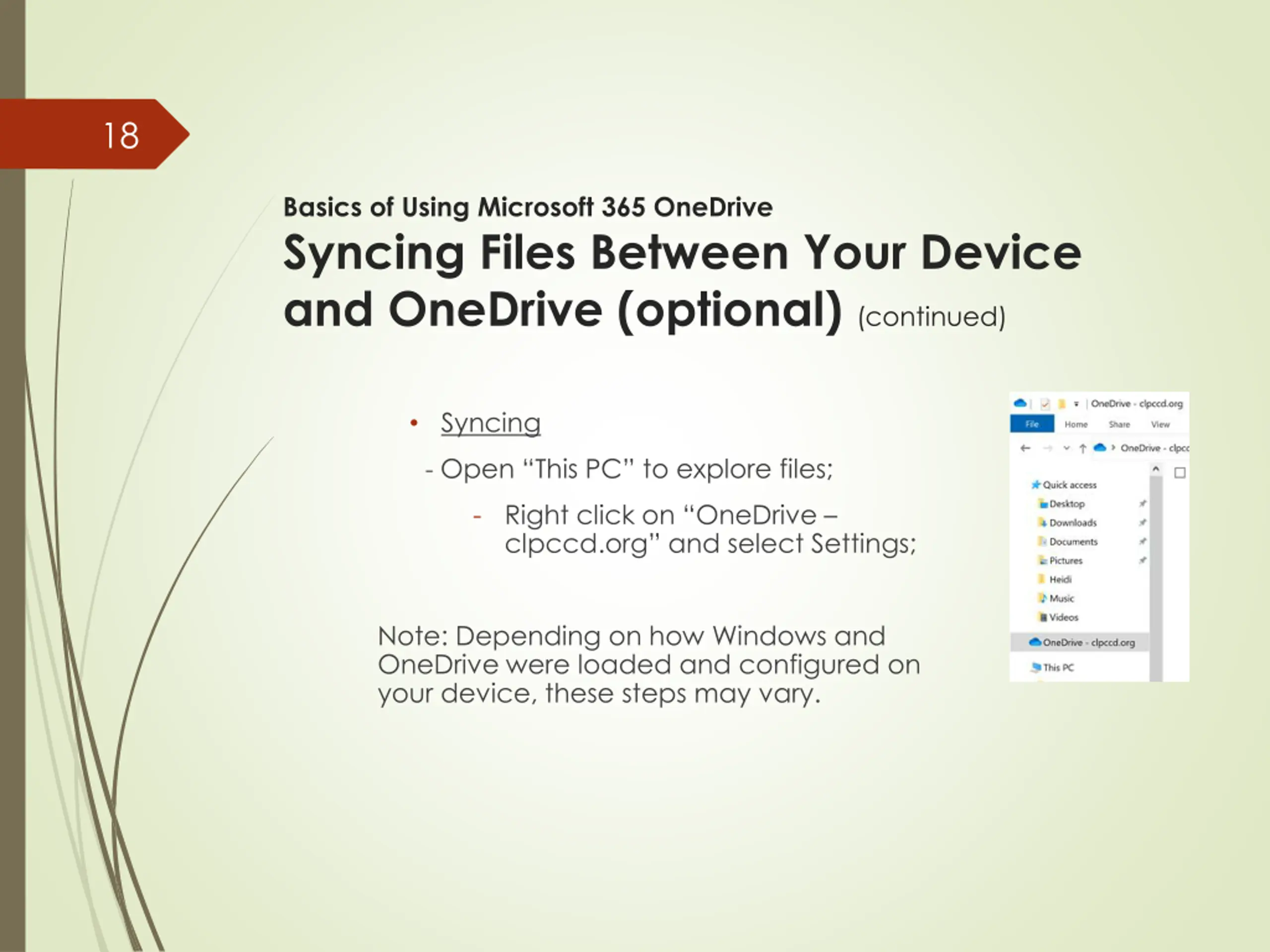 18

Basics of Using Microsoft 365 OneDrive

Syncing Files Between Your Device and OneDrive (optional) (continued)

• Syncing

- Open “This PC” to explore files;

- Right click on “OneDrive – clpccd.org” and select Settings;

Note: Depending on how Windows and OneDrive were loaded and configured on your device, these steps may vary.

OneDrive - clpccd.org
File Home Share View
OneDrive - clpcc
Quick access
Desktop
Downloads
Documents
Pictures
Heidi
Music
Videos
OneDrive - clpccd.org
This PC